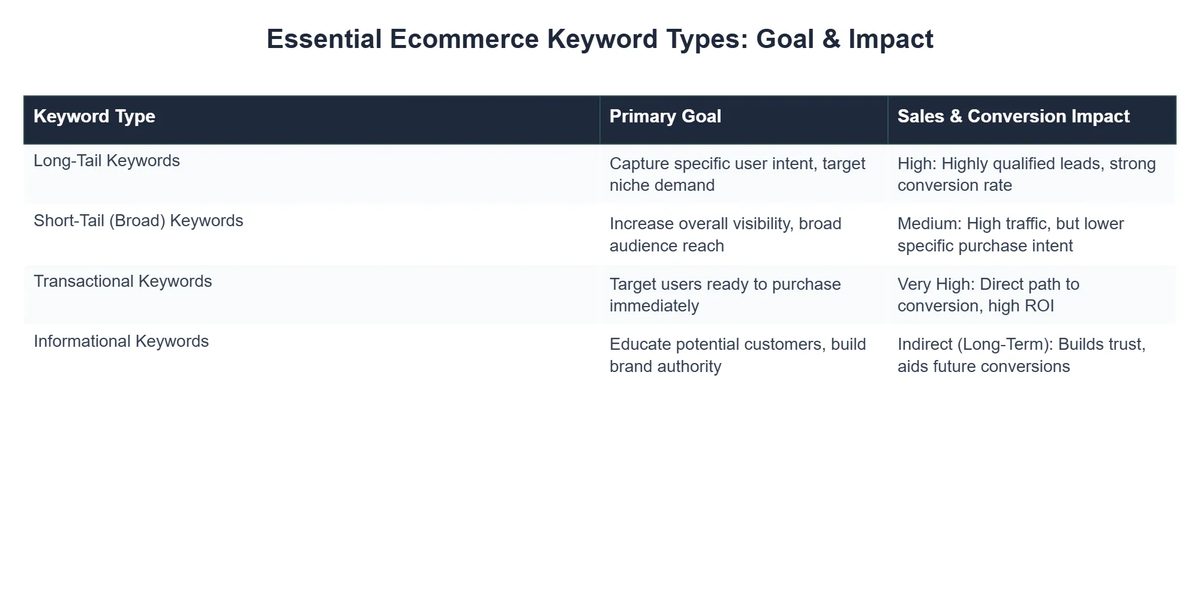 Essential Ecommerce Keyword Types: Goal & Impact

| Keyword Type | Primary Goal | Sales & Conversion Impact |
|---|---|---|
| Long-Tail Keywords | Capture specific user intent, target niche demand | High: Highly qualified leads, strong conversion rate |
| Short-Tail (Broad) Keywords | Increase overall visibility, broad audience reach | Medium: High traffic, but lower specific purchase intent |
| Transactional Keywords | Target users ready to purchase immediately | Very High: Direct path to conversion, high ROI |
| Informational Keywords | Educate potential customers, build brand authority | Indirect (Long-Term): Builds trust, aids future conversions |